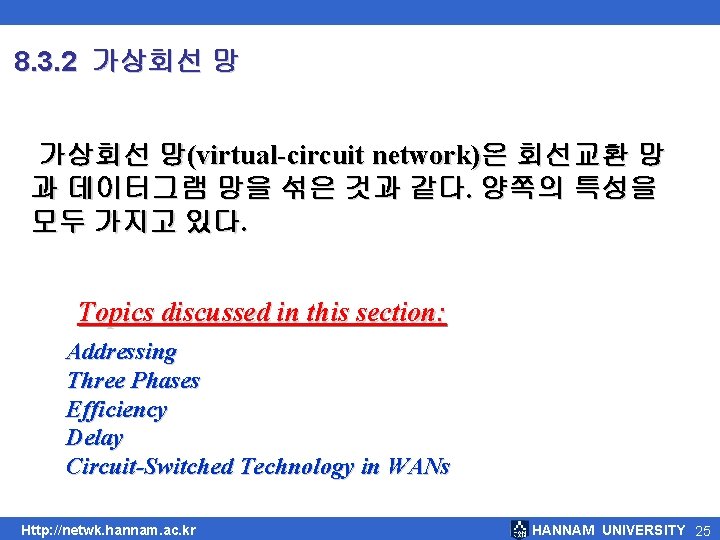 8.3.2 가상회선 망

가상회선 망(virtual-circuit network)은 회선교환 망과 데이터그램 망을 섞은 것과 같다. 양쪽의 특성을 모두 가지고 있다.

Topics discussed in this section:

Addressing
Three Phases
Efficiency
Delay
Circuit-Switched Technology in WANs

Http://netwk.hannam.ac.kr

HANNAM UNIVERSITY 25